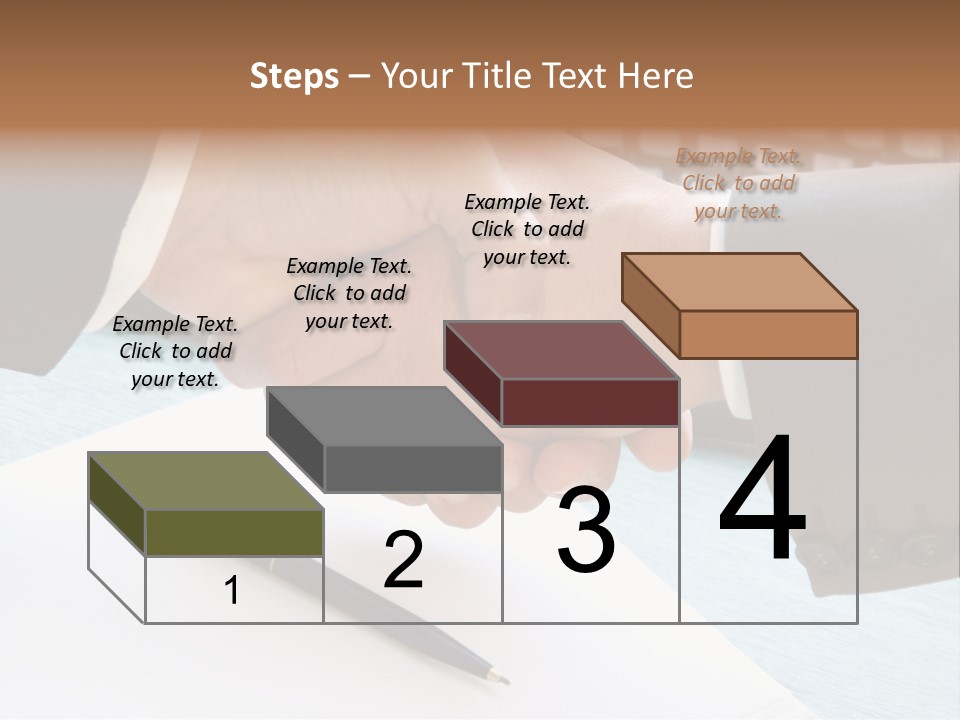 Steps – Your Title Text Here

Example Text. Click to add your text.

Example Text. Click to add your text.

Example Text. Click to add your text.

Example Text. Click to add your text.

1

2

3

4